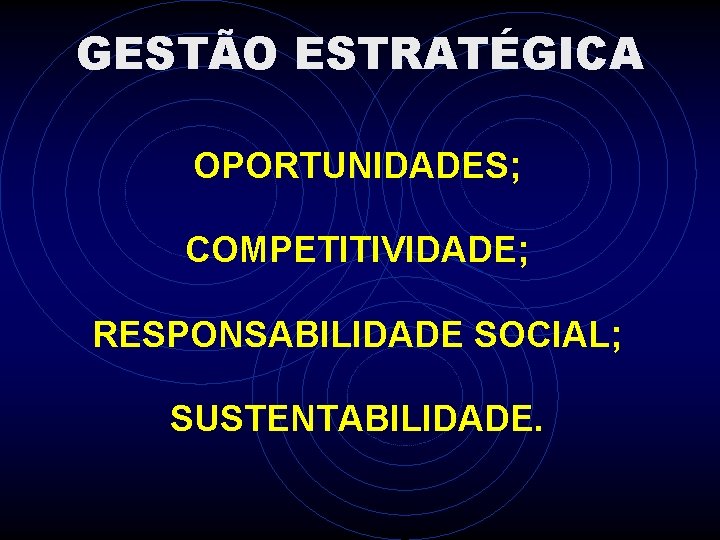 GESTÃO ESTRATÉGICA

OPORTUNIDADES;

COMPETITIVIDADE;

RESPONSABILIDADE SOCIAL;

SUSTENTABILIDADE.